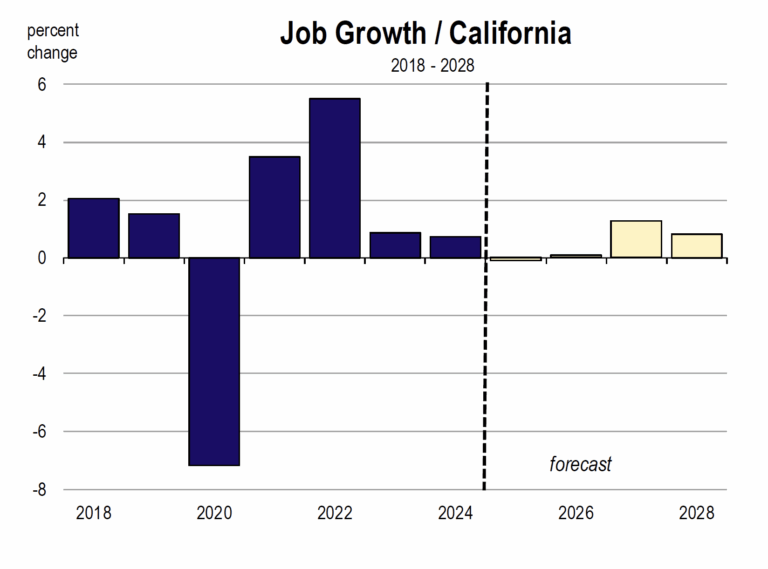 percent change

Job Growth / California

2018 - 2028

6
4
2
0
-2
-4
-6
-8

forecast

2018
2020
2022
2024
2026
2028